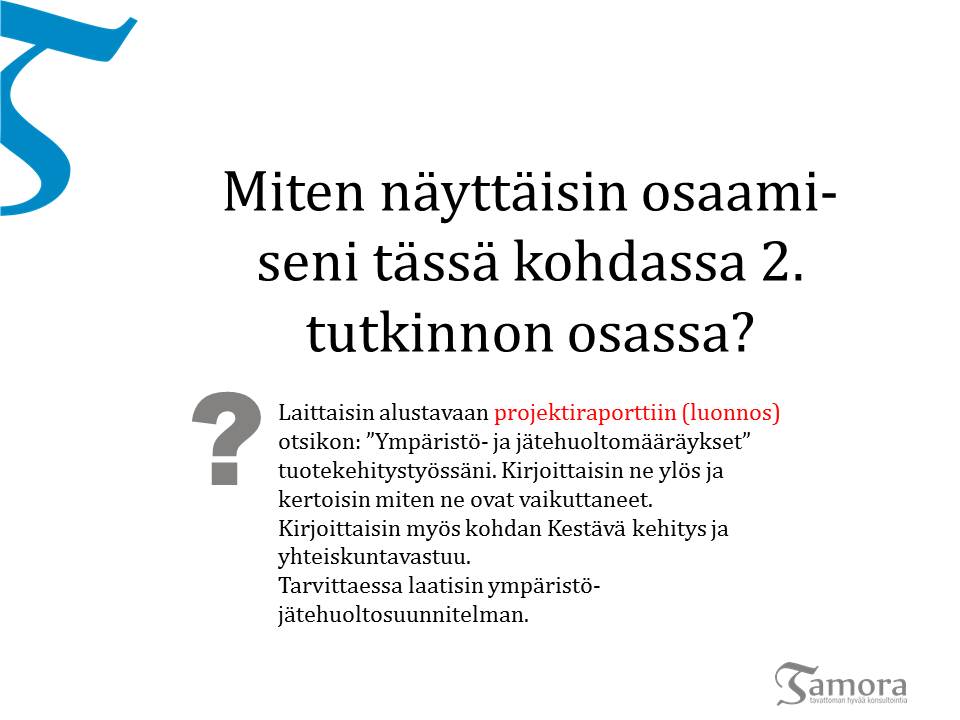 Miten näyttäisin osaamiseni tässä kohdassa 2. tutkinnon osassa?

?

Laittaisin alustavaan projektiraporttiin (luonnos) otsikon: ”Ympäristö- ja jätehuoltomääräykset” tuotekehitystyössäni. Kirjoittaisin ne ylös ja kertoisin miten ne ovat vaikuttaneet.
Kirjoittaisin myös kohdan Kestävä kehitys ja yhteiskuntavastuu.
Tarvittaessa laatisin ympäristö-jätehuoltosuunnitelman.

Tamora
tavattoman hyvää konsultointia